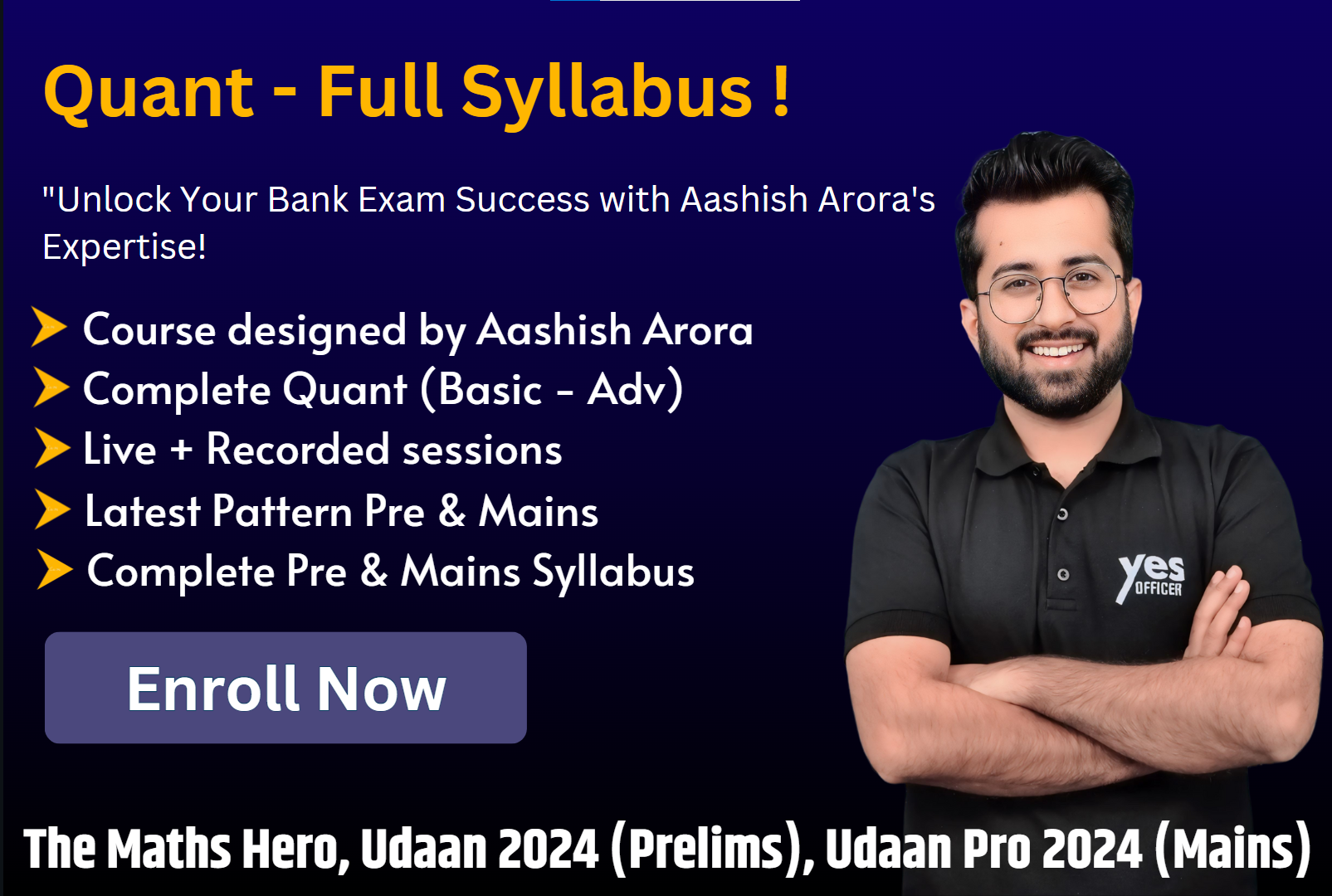 Quant - Full Syllabus !

"Unlock Your Bank Exam Success with Aashish Arora's Expertise!

Course designed by Aashish Arora
Complete Quant (Basic - Adv)
Live + Recorded sessions
Latest Pattern Pre & Mains
Complete Pre & Mains Syllabus

Enroll Now

yes OFFICER

The Maths Hero, Udaan 2024 (Prelims), Udaan Pro 2024 (Mains)